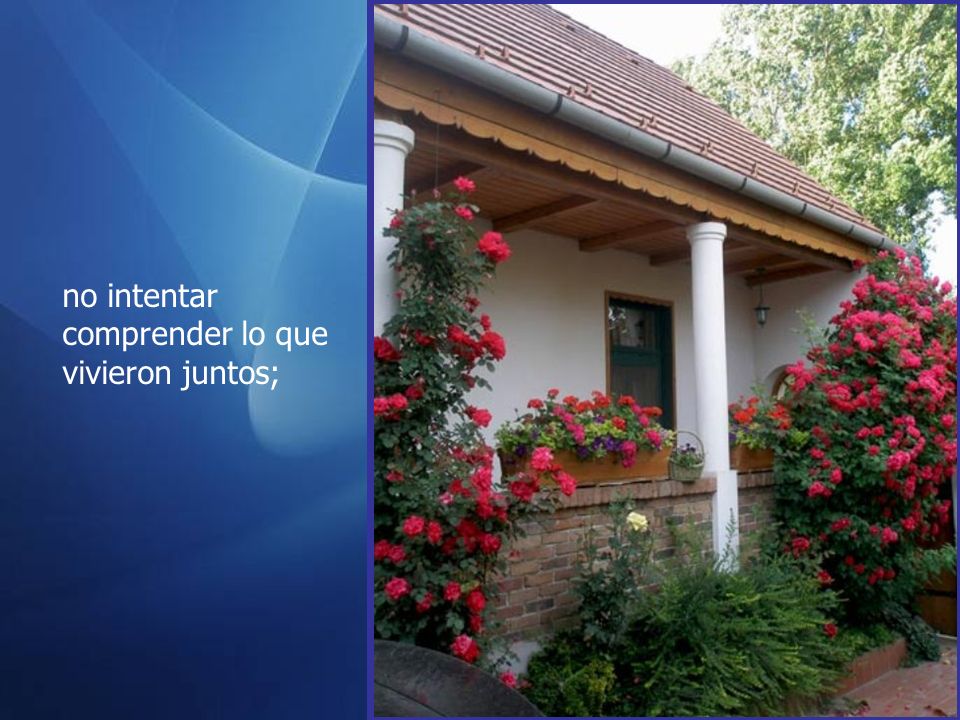 no intentar comprender lo que vivieron juntos;